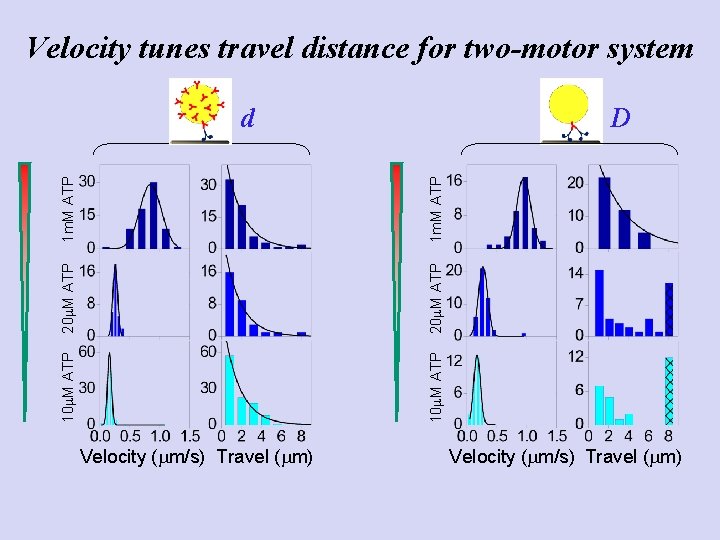 Velocity tunes travel distance for two-motor system

d

1mM ATP
30
15
0
30
15
0

20μM ATP
16
8
0
16
8
0

10μM ATP
60
30
0
60
30
0

0.0 0.5 1.0 1.5
0 2 4 6 8

Velocity (μm/s) Travel (μm)

D

1mM ATP
16
8
0
20
10
0

20μM ATP
20
10
0
14
7
0

10μM ATP
12
6
0
12
6
0

0.0 0.5 1.0 1.5
0 2 4 6 8

Velocity (μm/s) Travel (μm)